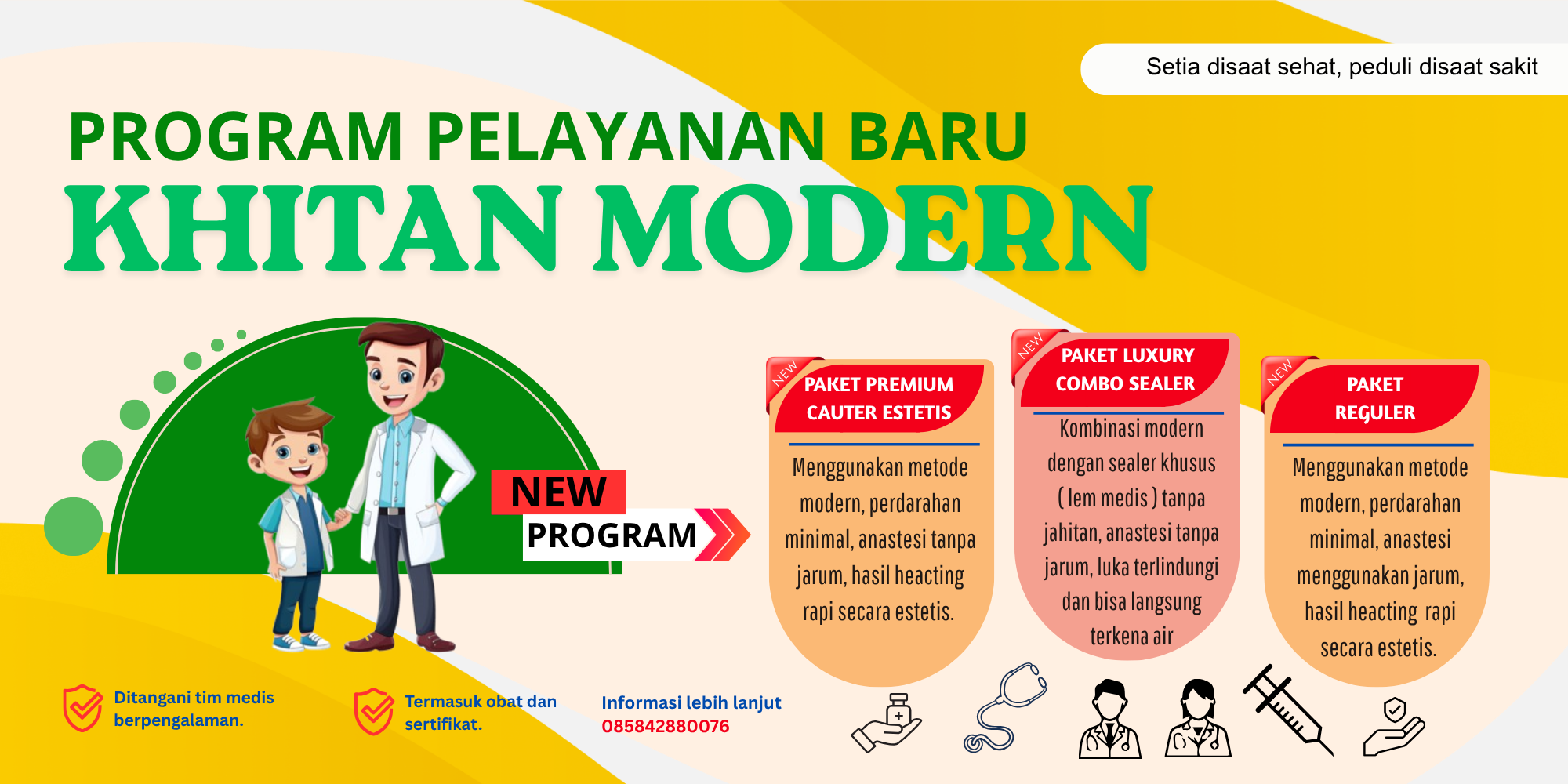 Setia disaat sehat, peduli disaat sakit

PROGRAM PELAYANAN BARU

KHITAN MODERN

NEW PROGRAM

NEW

PAKET PREMIUM CAUTER ESTETIS

Menggunakan metode modern, perdarahan minimal, anastesi tanpa jarum, hasil heacting rapi secara estetis.

NEW

PAKET LUXURY COMBO SEALER

Kombinasi modern dengan sealer khusus ( lem medis ) tanpa jahitan, anastesi tanpa jarum, luka terlindungi dan bisa langsung terkena air

NEW

PAKET REGULER

Menggunakan metode modern, perdarahan minimal, anastesi menggunakan jarum, hasil heacting rapi secara estetis.

Ditangani tim medis berpengalaman.

Termasuk obat dan sertifikat.

Informasi lebih lanjut
085842880076